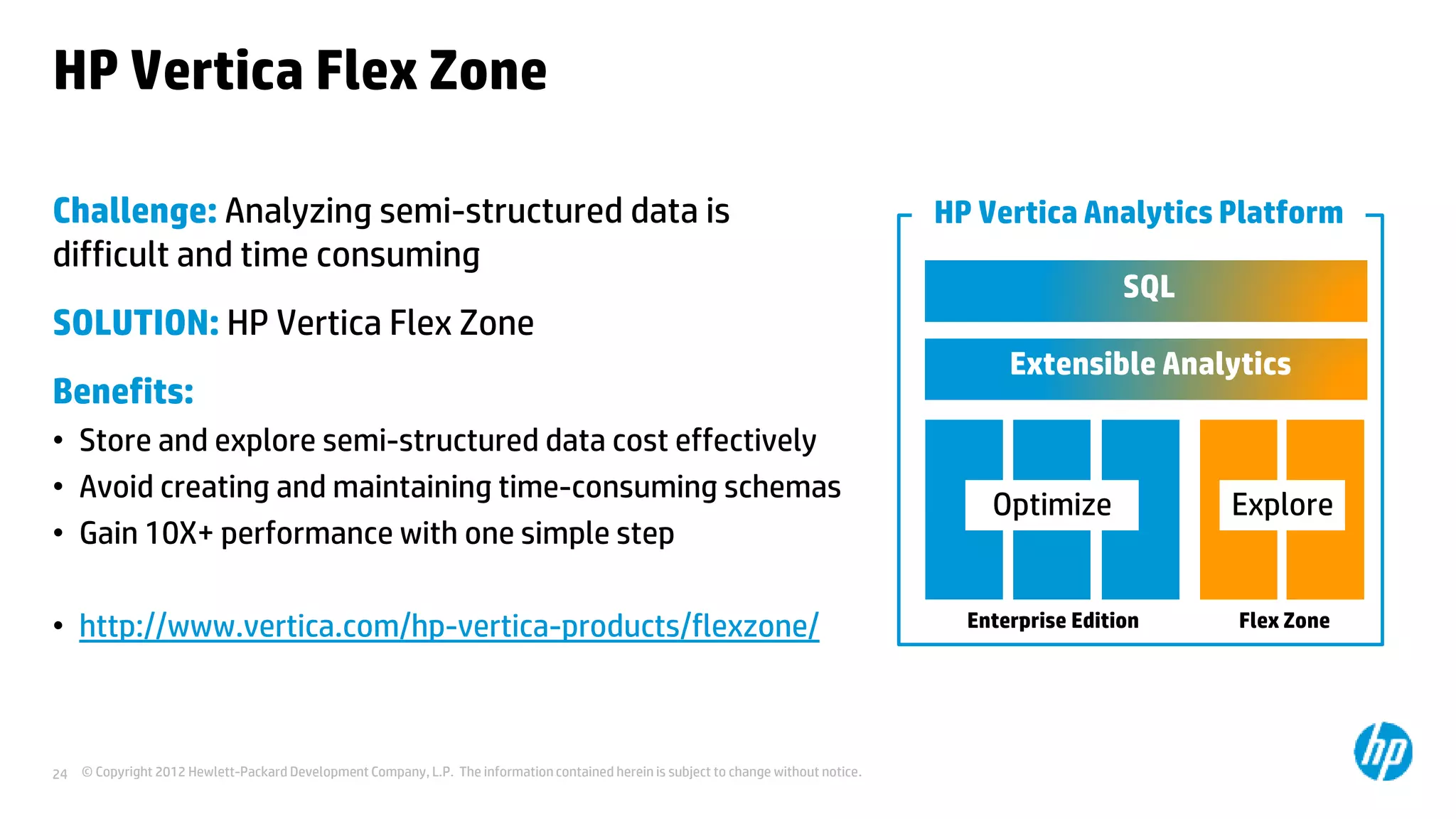 HP Vertica Flex Zone

Challenge: Analyzing semi-structured data is difficult and time consuming

SOLUTION: HP Vertica Flex Zone

Benefits:

• Store and explore semi-structured data cost effectively
• Avoid creating and maintaining time-consuming schemas
• Gain 10X+ performance with one simple step

• http://www.vertica.com/hp-vertica-products/flexzone/

HP Vertica Analytics Platform

SQL

Extensible Analytics

Optimize

Explore

Enterprise Edition

Flex Zone

24 © Copyright 2012 Hewlett-Packard Development Company, L.P. The information contained herein is subject to change without notice.

hp